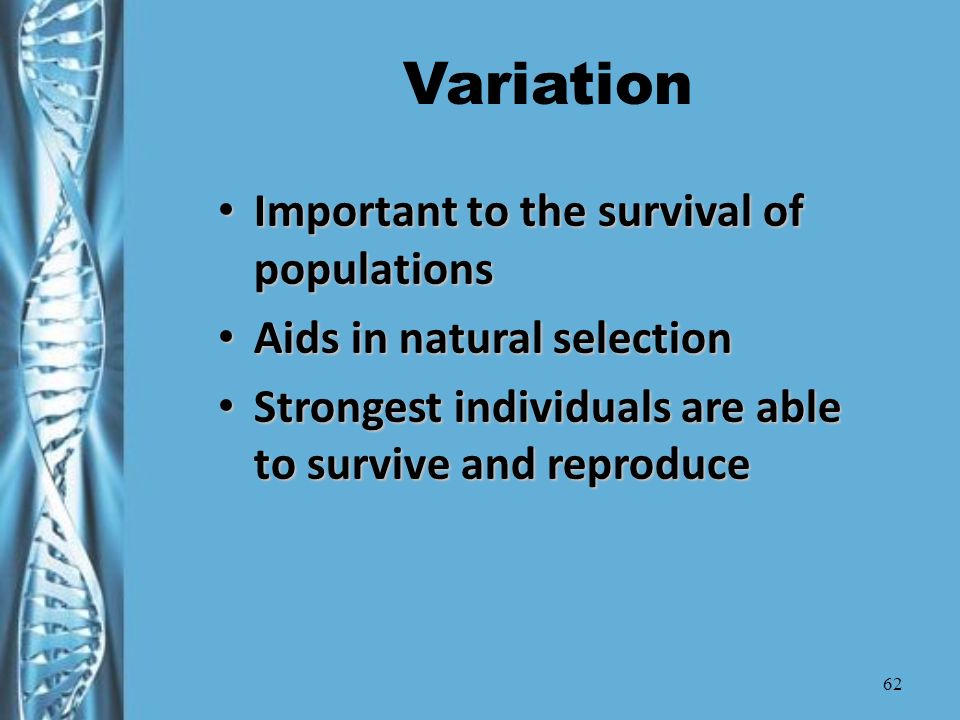 Variation

• Important to the survival of populations
• Aids in natural selection
• Strongest individuals are able to survive and reproduce

62